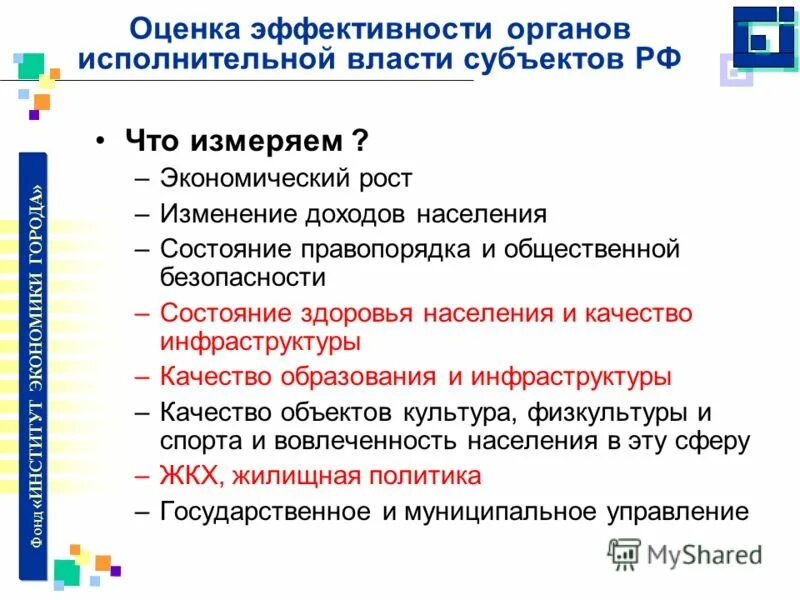 Оценка эффективности органов исполнительной власти субъектов РФ

Фонд «ИНСТИТУТ ЭКОНОМИКИ ГОРОДА»

• Что измеряем ?
– Экономический рост
– Изменение доходов населения
– Состояние правопорядка и общественной безопасности
– Состояние здоровья населения и качество инфраструктуры
– Качество образования и инфраструктуры
– Качество объектов культура, физкультуры и спорта и вовлеченность населения в эту сферу
– ЖКХ, жилищная политика
– Государственное и муниципальное управление

MyShared